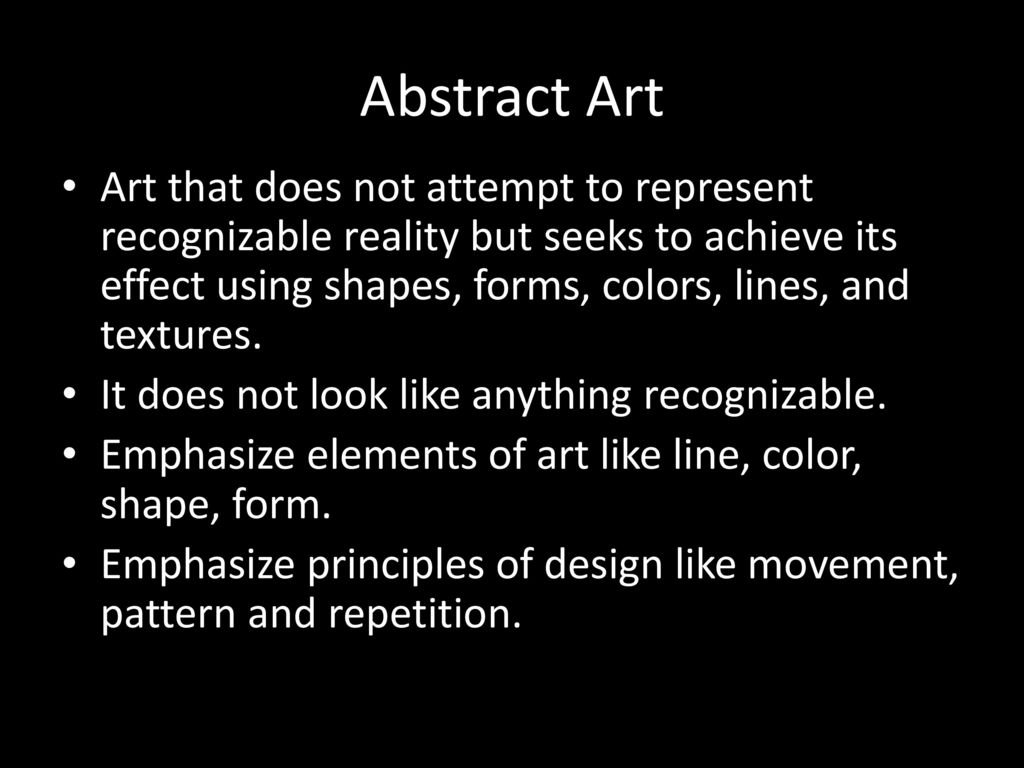 Abstract Art

• Art that does not attempt to represent recognizable reality but seeks to achieve its effect using shapes, forms, colors, lines, and textures.
• It does not look like anything recognizable.
• Emphasize elements of art like line, color, shape, form.
• Emphasize principles of design like movement, pattern and repetition.